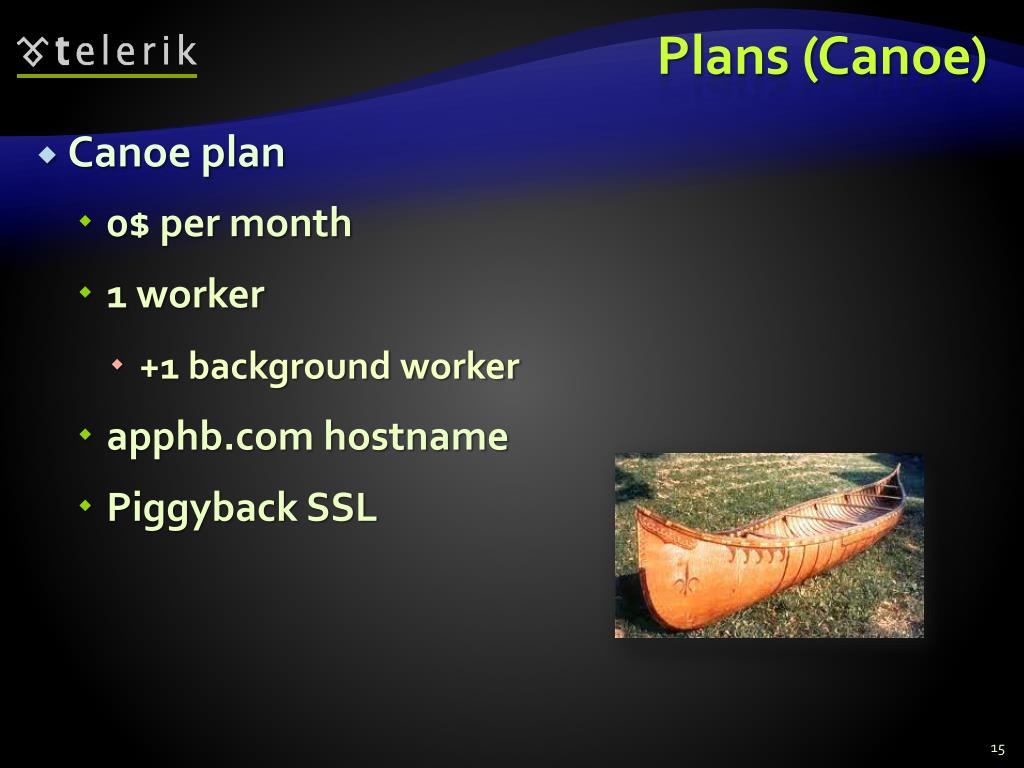 telerik

Plans (Canoe)

Canoe plan

0$ per month

1 worker

+1 background worker

apphb.com hostname

Piggyback SSL

15